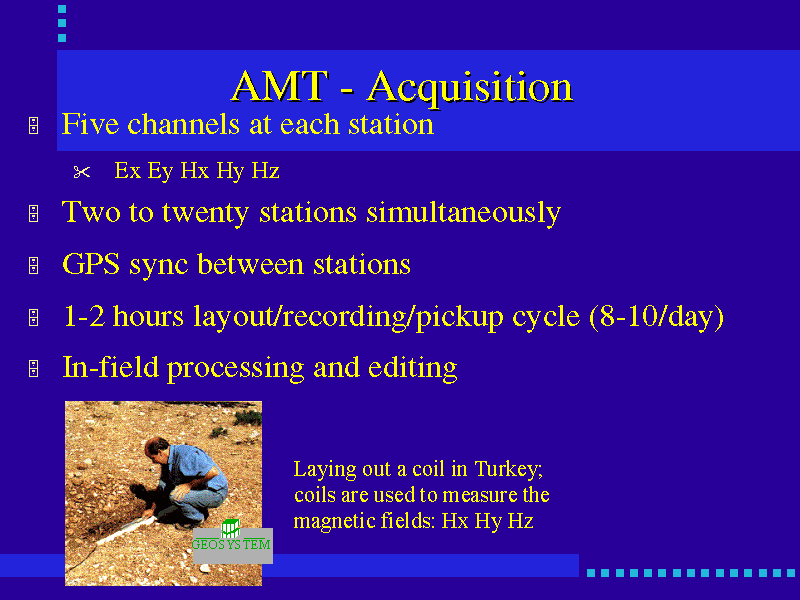 AMT - Acquisition

Five channels at each station

Ex Ey Hx Hy Hz

Two to twenty stations simultaneously

GPS sync between stations

1-2 hours layout/recording/pickup cycle (8-10/day)

In-field processing and editing

GEOSYSTEM

Laying out a coil in Turkey; coils are used to measure the magnetic fields: Hx Hy Hz